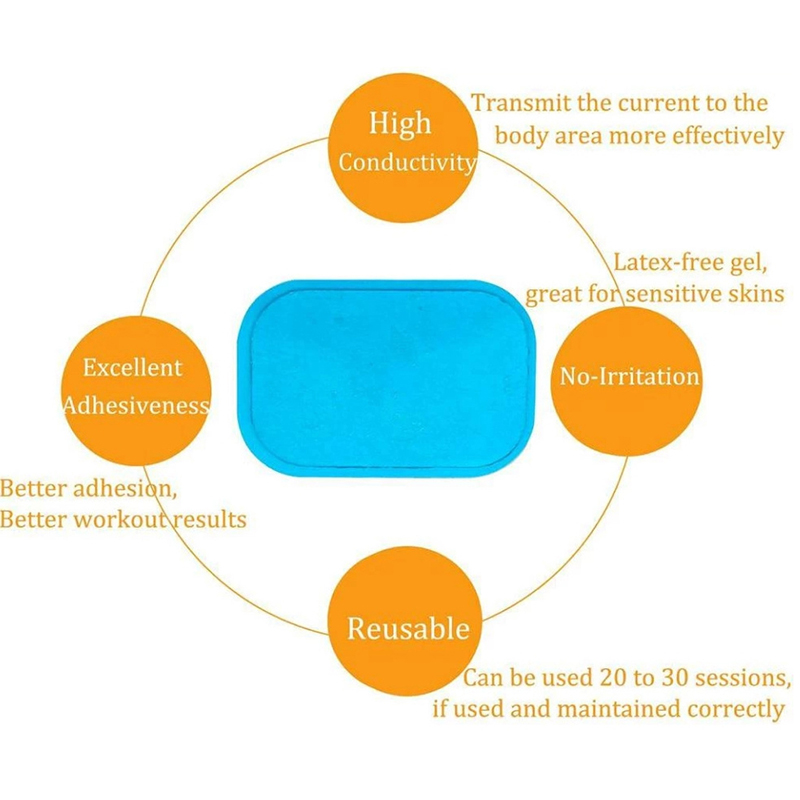 High Conductivity

Transmit the current to the body area more effectively

Latex-free gel, great for sensitive skins

No-Irritation

Excellent Adhesiveness

Better adhesion, Better workout results

Reusable

Can be used 20 to 30 sessions, if used and maintained correctly